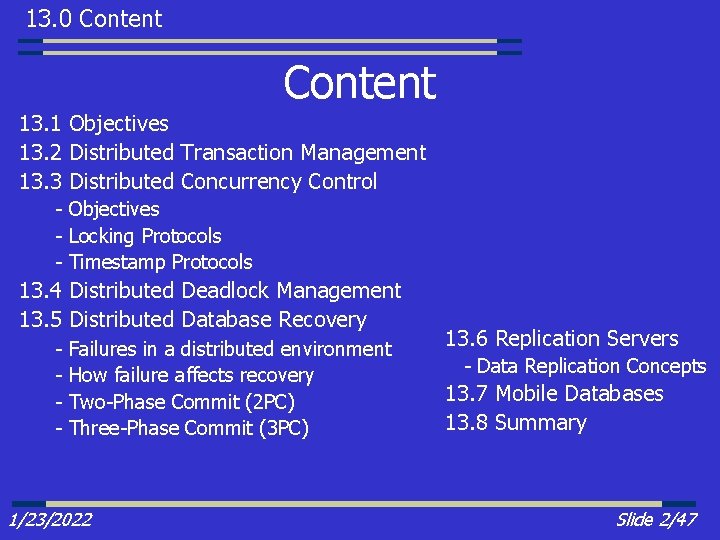 13.0 Content

Content

13.1 Objectives
13.2 Distributed Transaction Management
13.3 Distributed Concurrency Control
- Objectives
- Locking Protocols
- Timestamp Protocols
13.4 Distributed Deadlock Management
13.5 Distributed Database Recovery
- Failures in a distributed environment
- How failure affects recovery
- Two-Phase Commit (2PC)
- Three-Phase Commit (3PC)

13.6 Replication Servers
- Data Replication Concepts
13.7 Mobile Databases
13.8 Summary

1/23/2022

Slide 2/47